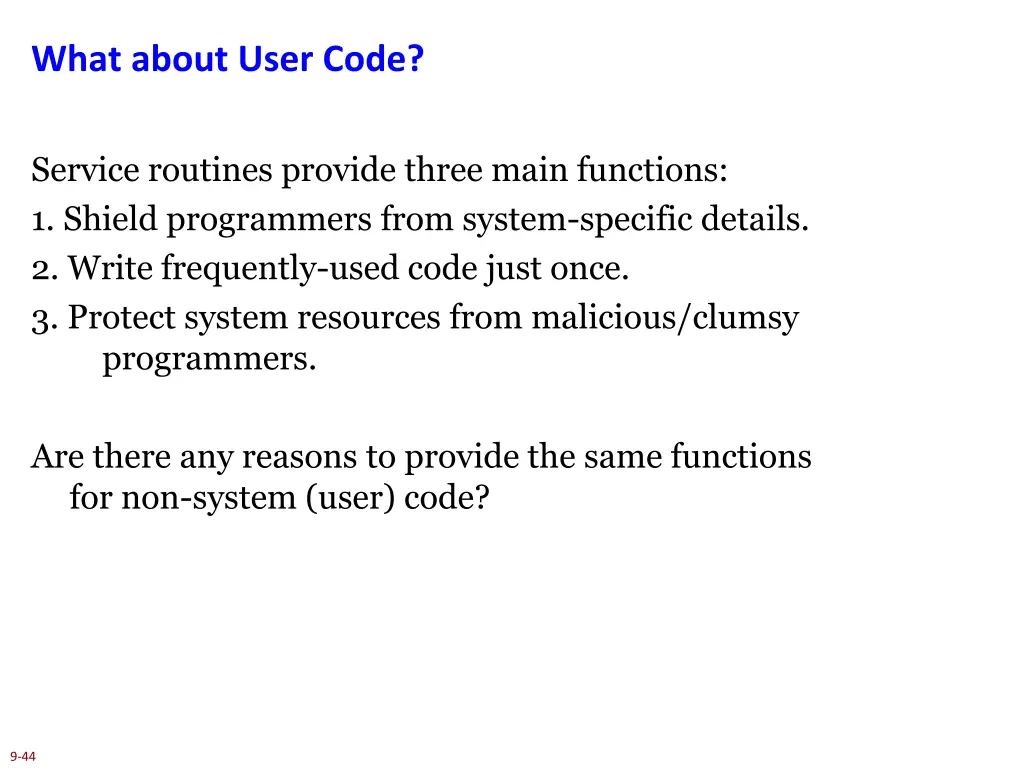 What about User Code?

Service routines provide three main functions:
1. Shield programmers from system-specific details.
2. Write frequently-used code just once.
3. Protect system resources from malicious/clumsy programmers.

Are there any reasons to provide the same functions for non-system (user) code?

9-44